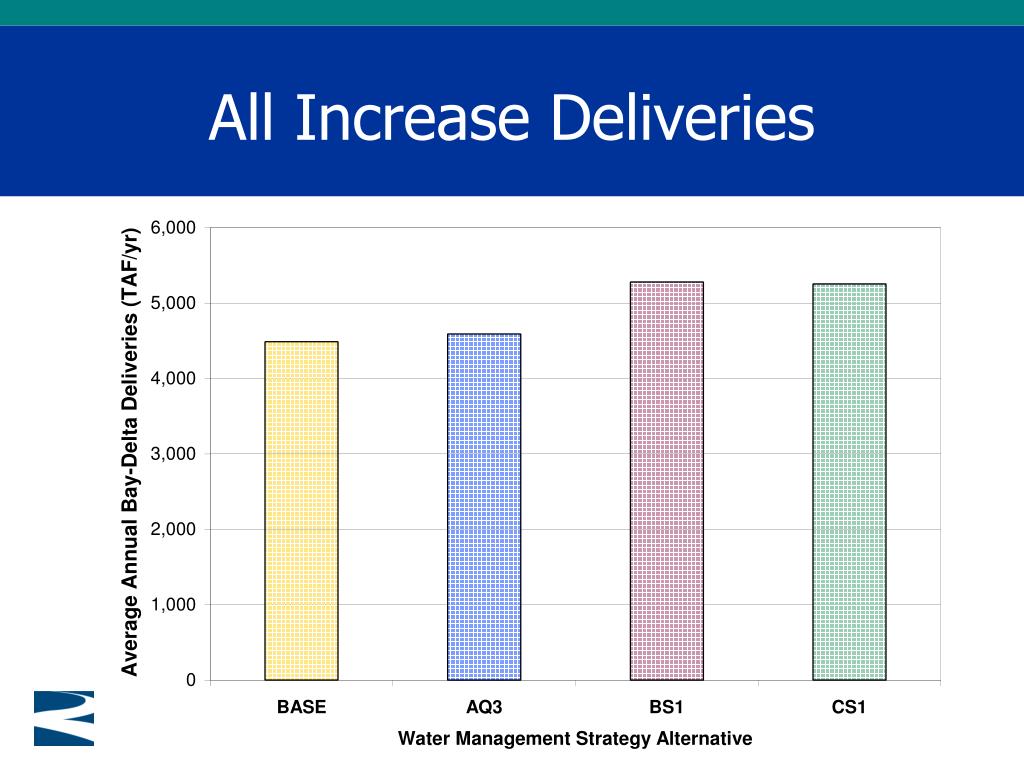 All Increase Deliveries

Average Annual Bay-Delta Deliveries (TAF/yr)

6,000
5,000
4,000
3,000
2,000
1,000
0

BASE
AQ3
BS1
CS1

Water Management Strategy Alternative